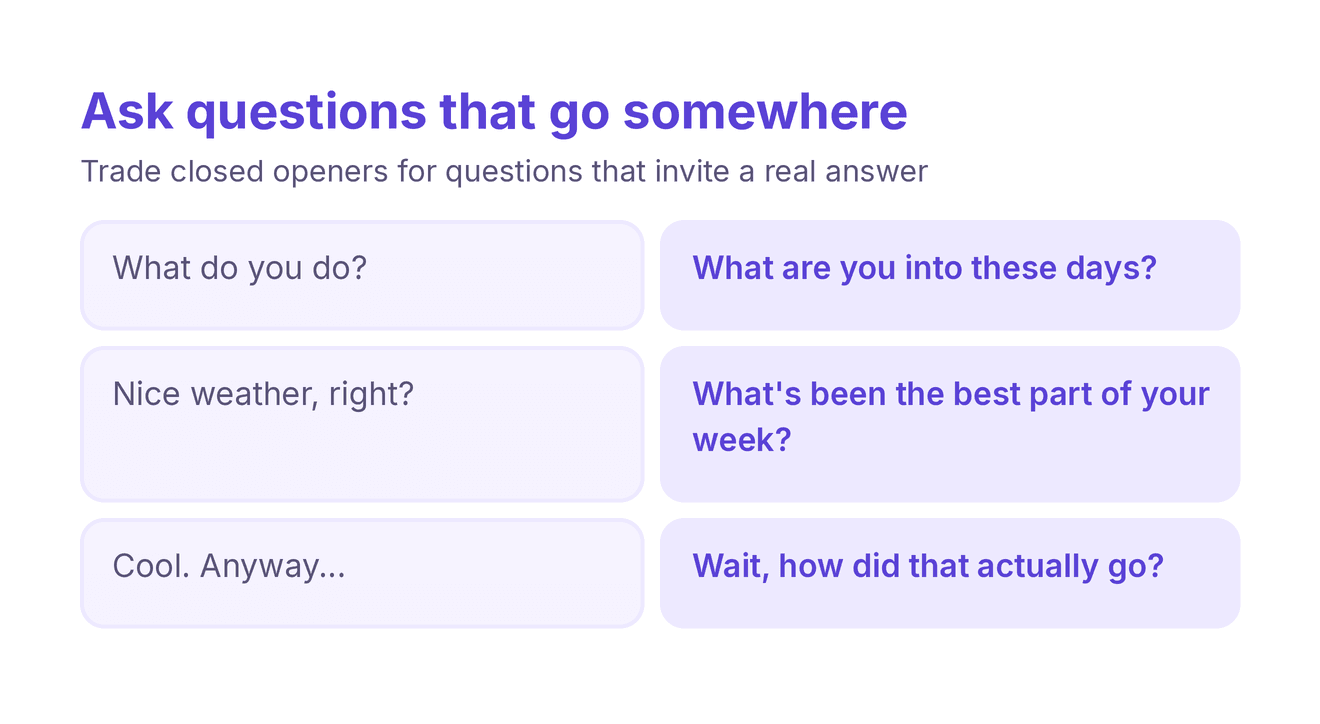 Ask questions that go somewhere

Trade closed openers for questions that invite a real answer

What do you do?

What are you into these days?

Nice weather, right?

What's been the best part of your week?

Cool. Anyway...

Wait, how did that actually go?